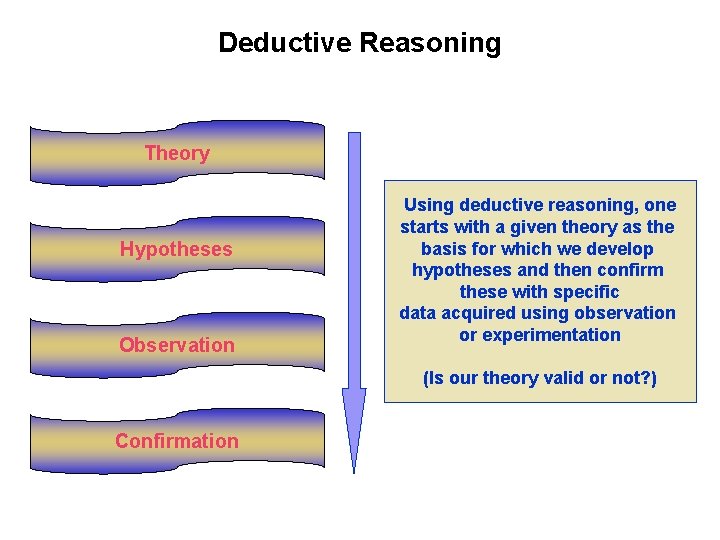 Deductive Reasoning

Theory

Hypotheses

Observation

Confirmation

Using deductive reasoning, one starts with a given theory as the basis for which we develop hypotheses and then confirm these with specific data acquired using observation or experimentation

(Is our theory valid or not?)